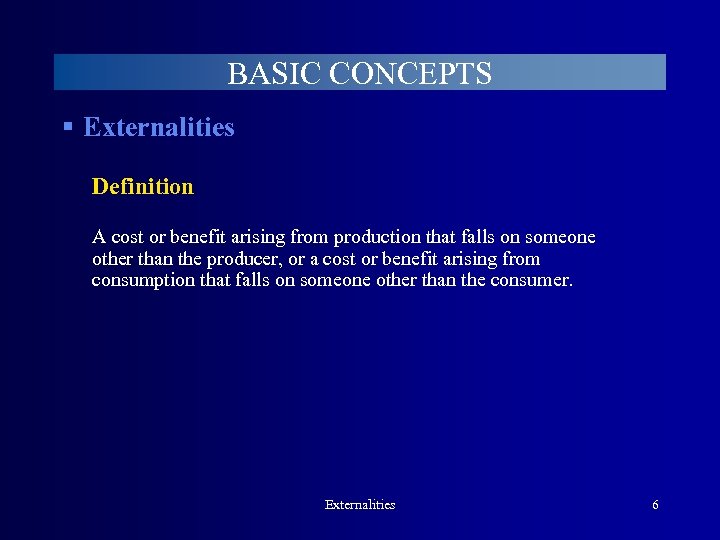 BASIC CONCEPTS

▪ Externalities

Definition

A cost or benefit arising from production that falls on someone other than the producer, or a cost or benefit arising from consumption that falls on someone other than the consumer.

Externalities

6